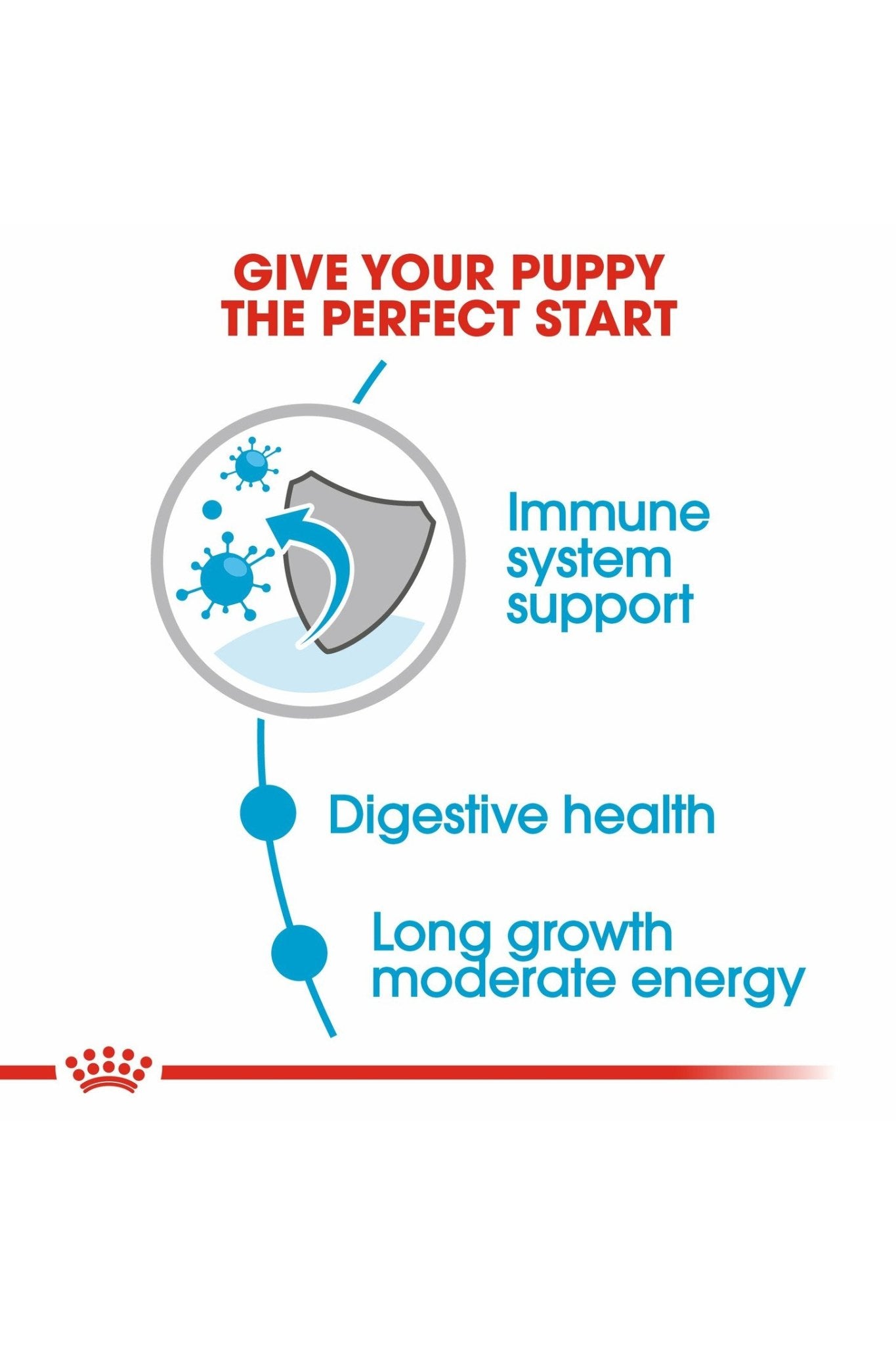 GIVE YOUR PUPPY THE PERFECT START

Immune system support

Digestive health

Long growth moderate energy